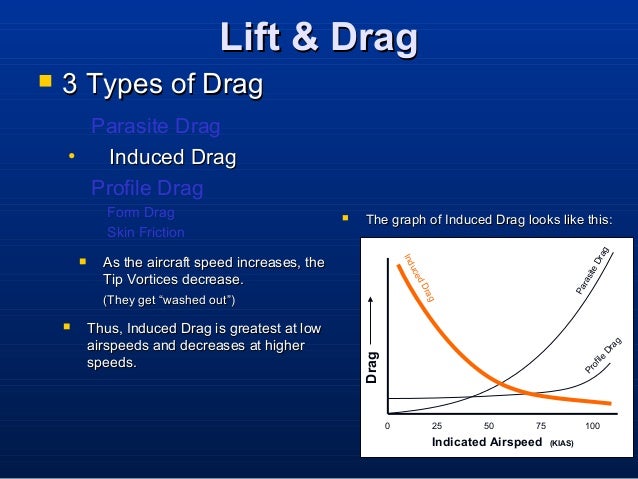 Lift & Drag

3 Types of Drag

Parasite Drag

• Induced Drag

Profile Drag

Form Drag

Skin Friction

As the aircraft speed increases, the Tip Vortices decrease.

(They get "washed out")

Thus, Induced Drag is greatest at low airspeeds and decreases at higher speeds.

The graph of Induced Drag looks like this:

Induced Drag

Parasite Drag

Profile Drag

Drag

0 25 50 75 100

Indicated Airspeed (KIAS)